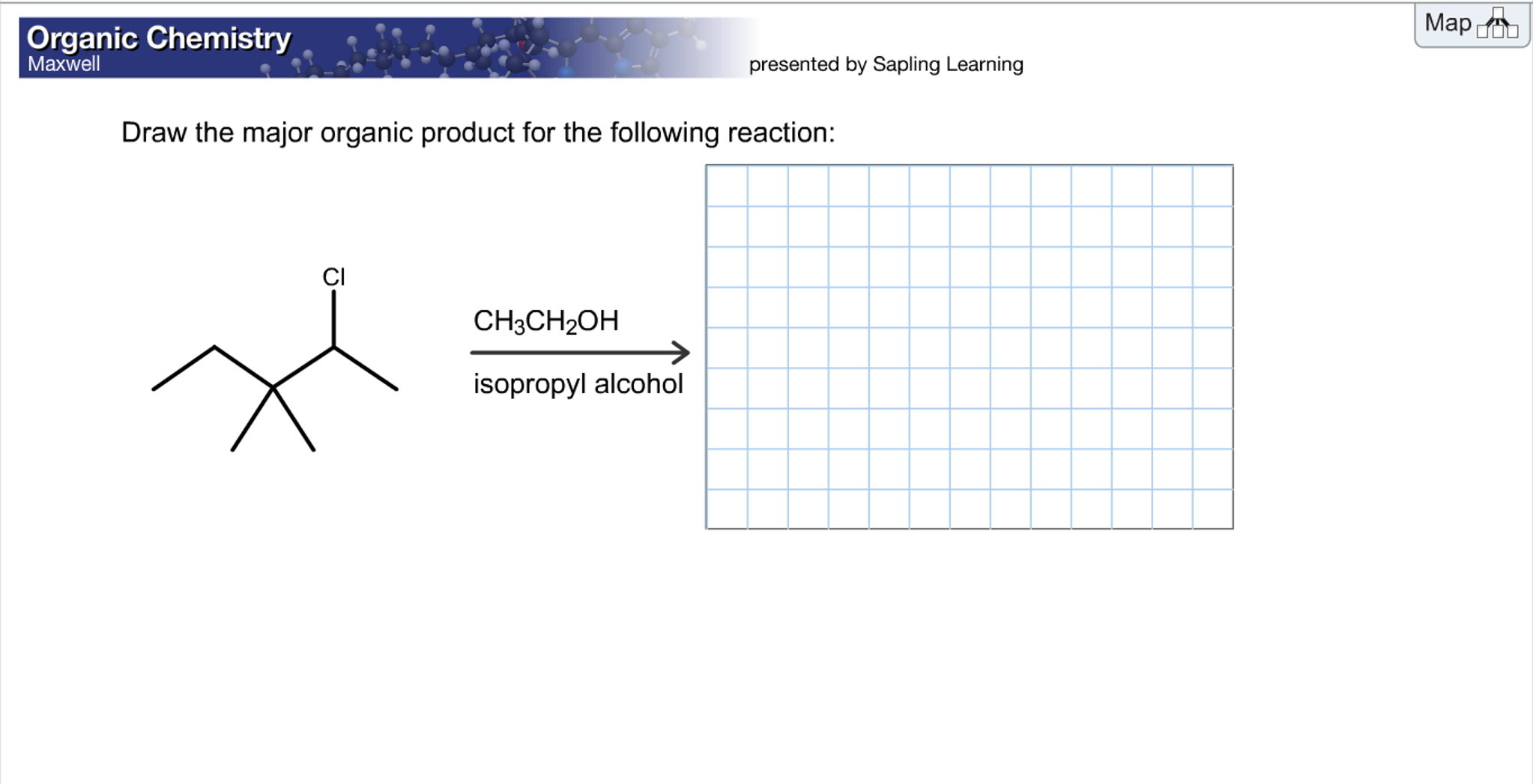 Organic Chemistry
Maxwell

presented by Sapling Learning

Map

Draw the major organic product for the following reaction:

Cl

$CH_3CH_2OH$

isopropyl alcohol